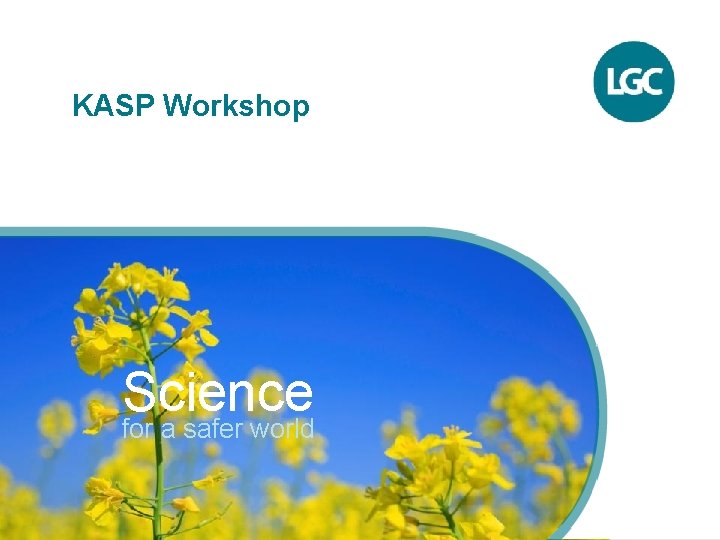 KASP Workshop

LGC

Science
for a safer world